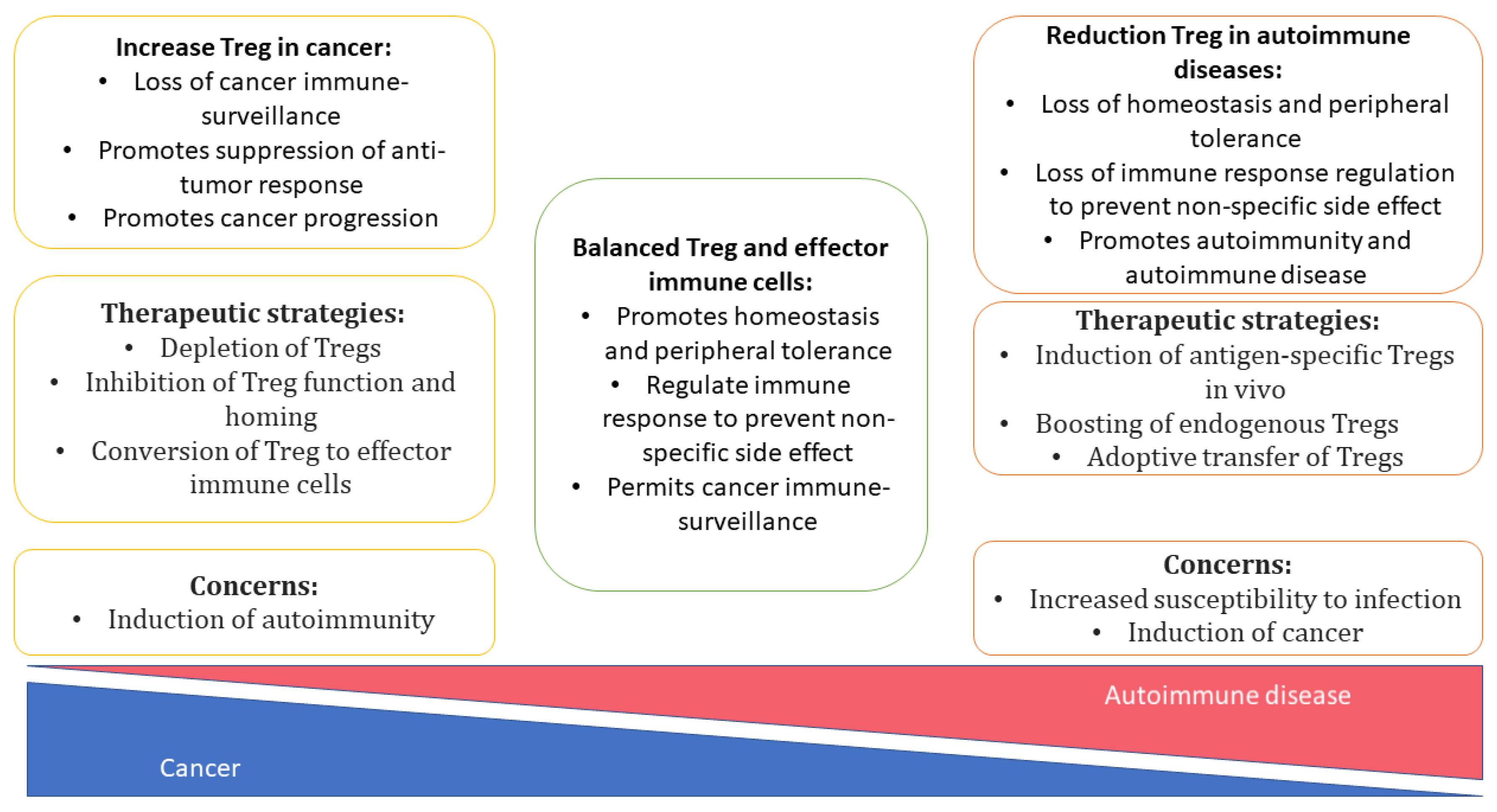 Increase Treg in cancer:
• Loss of cancer immune-surveillance
• Promotes suppression of anti-tumor response
• Promotes cancer progression

Therapeutic strategies:
• Depletion of Tregs
• Inhibition of Treg function and homing
• Conversion of Treg to effector immune cells

Concerns:
• Induction of autoimmunity

Balanced Treg and effector immune cells:
• Promotes homeostasis and peripheral tolerance
• Regulate immune response to prevent non-specific side effect
• Permits cancer immune-surveillance

Reduction Treg in autoimmune diseases:
• Loss of homeostasis and peripheral tolerance
• Loss of immune response regulation to prevent non-specific side effect
• Promotes autoimmunity and autoimmune disease

Therapeutic strategies:
• Induction of antigen-specific Tregs in vivo
• Boosting of endogenous Tregs
• Adoptive transfer of Tregs

Concerns:
• Increased susceptibility to infection
• Induction of cancer

Autoimmune disease

Cancer